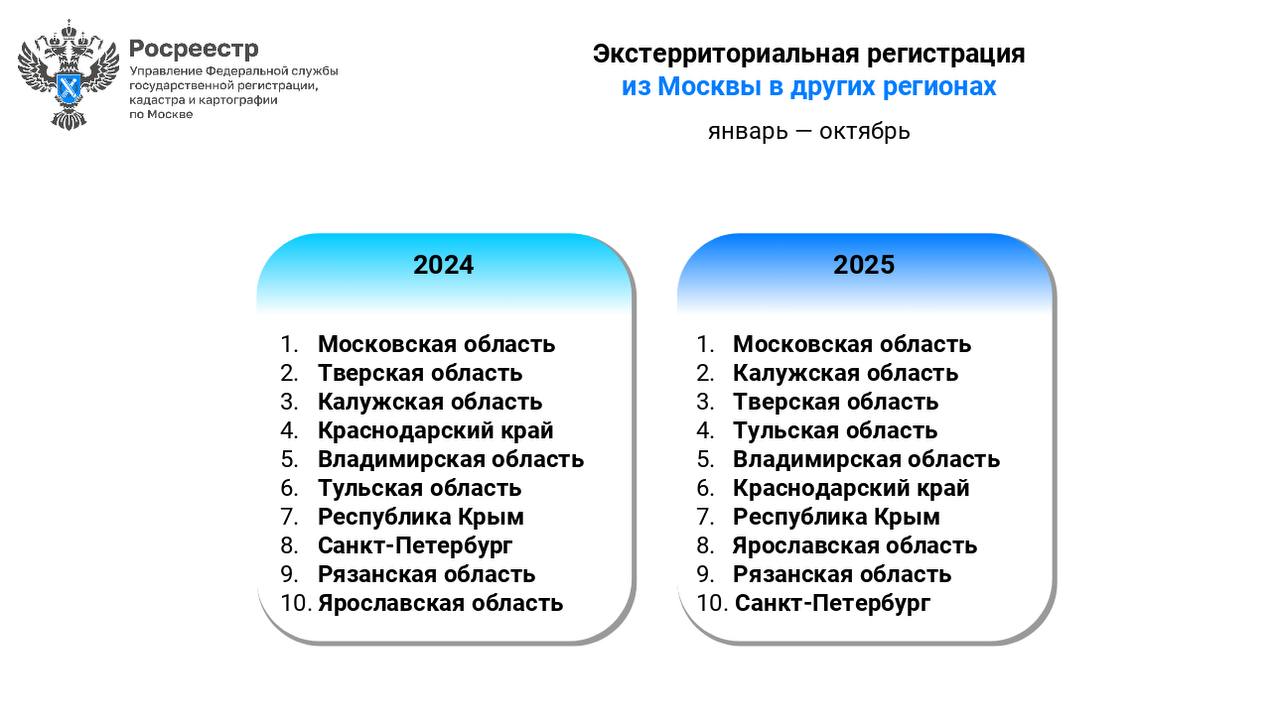 Росреестр
Управление Федеральной службы государственной регистрации, кадастра и картографии по Москве

Экстерриториальная регистрация
из Москвы в других регионах
январь — октябрь

2024

1. Московская область
2. Тверская область
3. Калужская область
4. Краснодарский край
5. Владимирская область
6. Тульская область
7. Республика Крым
8. Санкт-Петербург
9. Рязанская область
10. Ярославская область

2025

1. Московская область
2. Калужская область
3. Тверская область
4. Тульская область
5. Владимирская область
6. Краснодарский край
7. Республика Крым
8. Ярославская область
9. Рязанская область
10. Санкт-Петербург